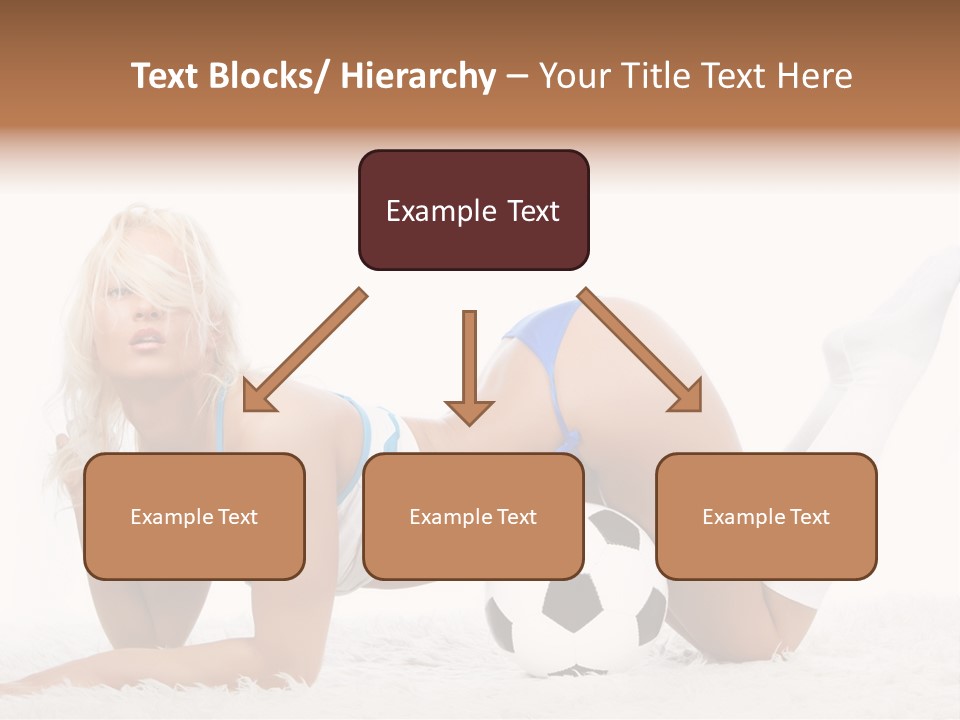 Text Blocks/ Hierarchy – Your Title Text Here

Example Text

Example Text

Example Text

Example Text